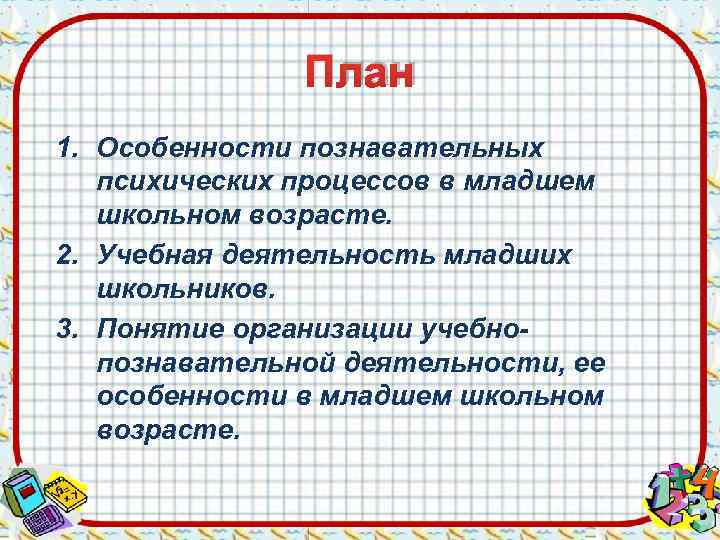 План

1. Особенности познавательных психических процессов в младшем школьном возрасте.
2. Учебная деятельность младших школьников.
3. Понятие организации учебно-познавательной деятельности, ее особенности в младшем школьном возрасте.